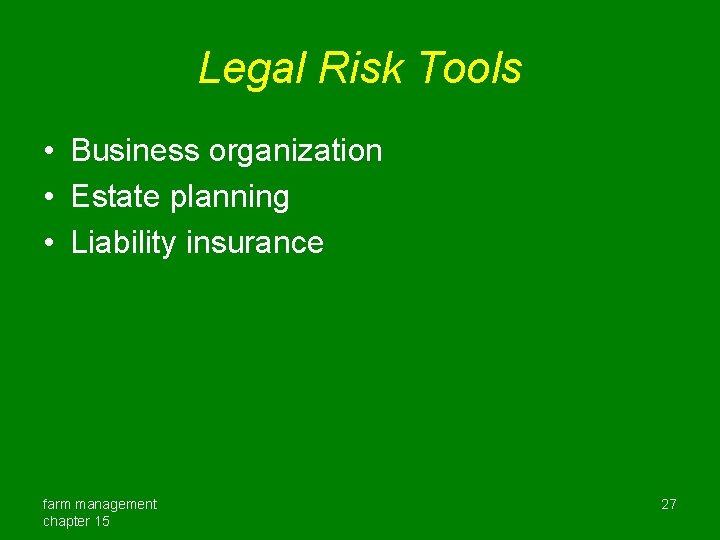 Legal Risk Tools

• Business organization
• Estate planning
• Liability insurance

farm management
chapter 15

27